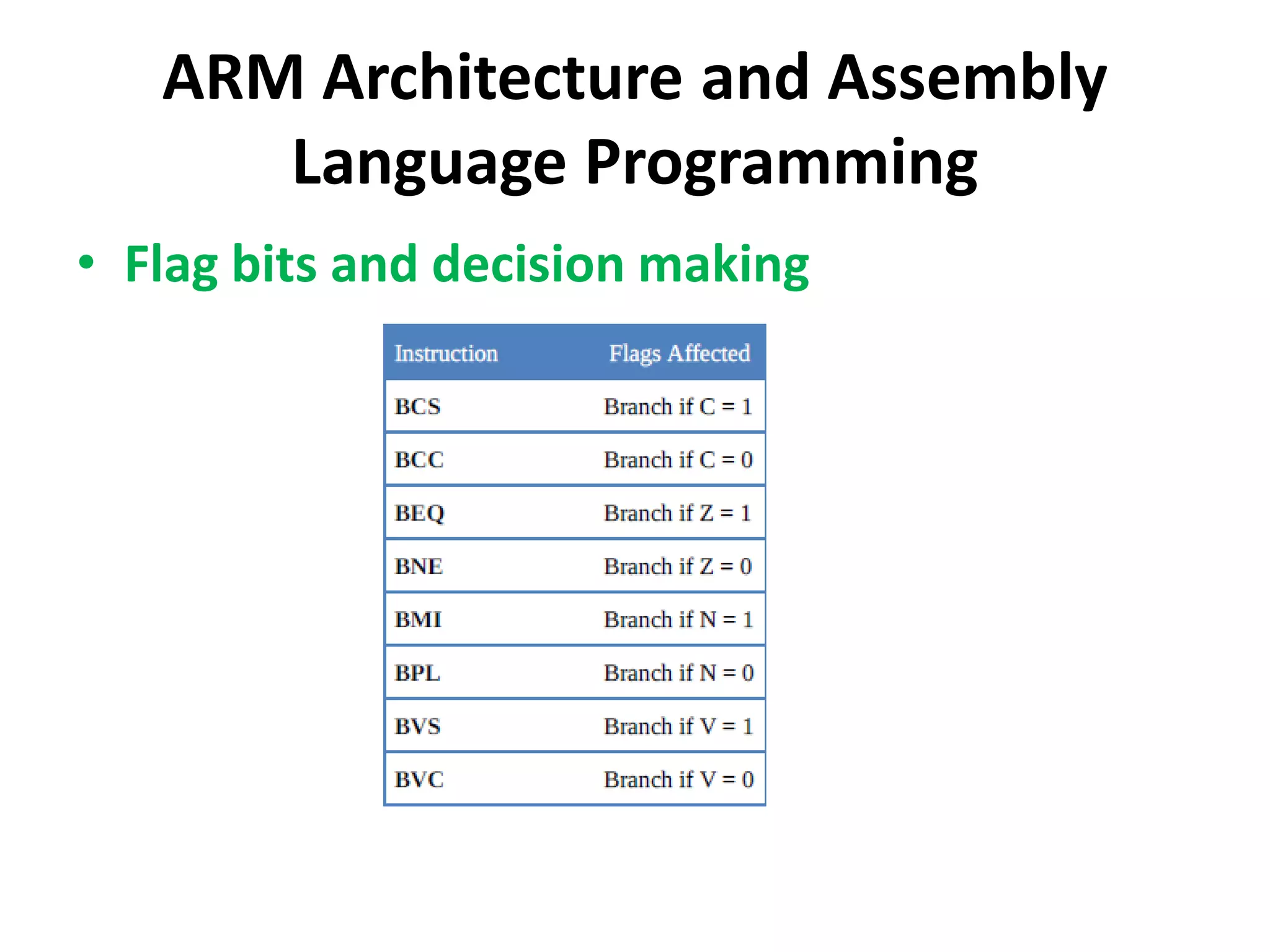 ARM Architecture and Assembly Language Programming

• Flag bits and decision making

| Instruction | Flags Affected |
|---|---|
| BCS | Branch if C = 1 |
| BCC | Branch if C = 0 |
| BEQ | Branch if Z = 1 |
| BNE | Branch if Z = 0 |
| BMI | Branch if N = 1 |
| BPL | Branch if N = 0 |
| BVS | Branch if V = 1 |
| BVC | Branch if V = 0 |